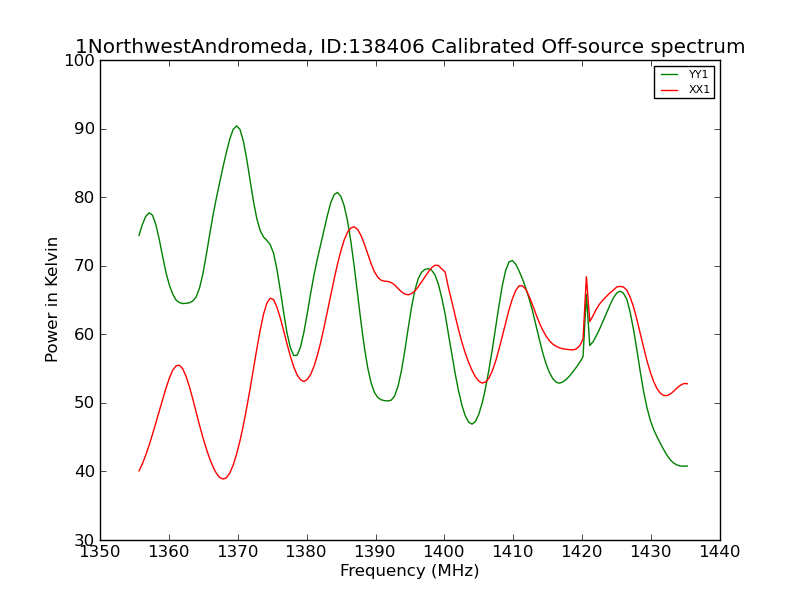 1NorthwestAndromeda, ID:138406 Calibrated Off-source spectrum

YY1
XX1

Power in Kelvin

100
90
80
70
60
50
40
30

1350 1360 1370 1380 1390 1400 1410 1420 1430 1440

Frequency (MHz)